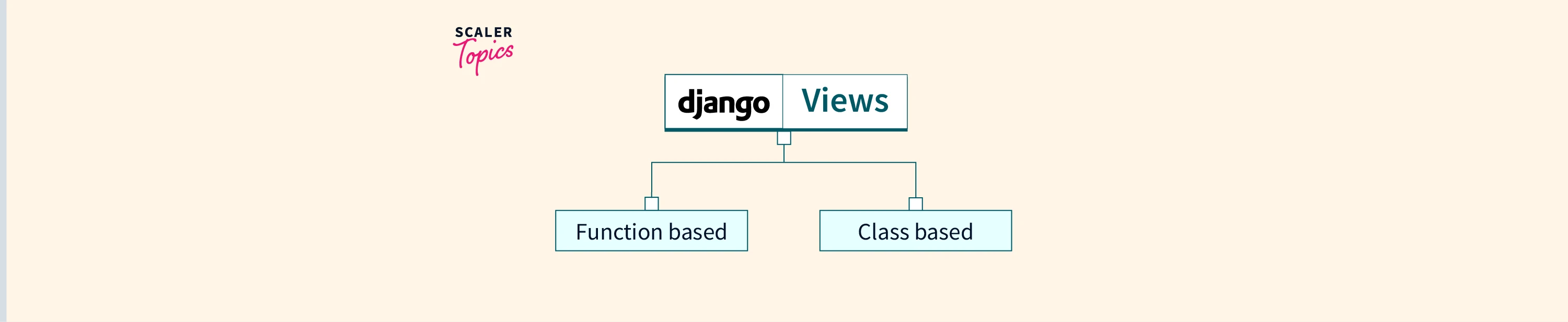 SCALER
Topics

django Views

Function based

Class based